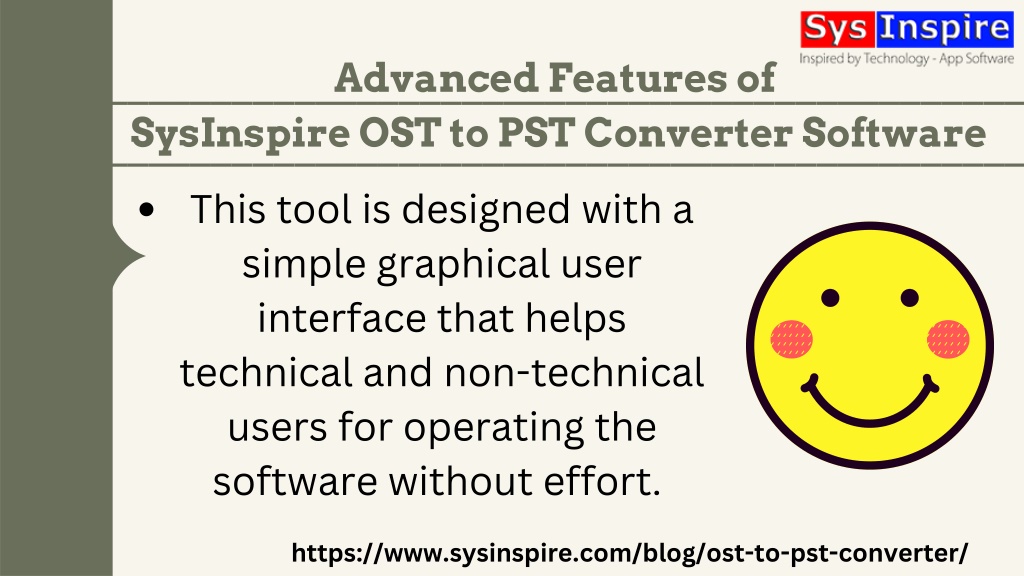 Sys Inspire
Inspired by Technology - App Software

Advanced Features of
SysInspire OST to PST Converter Software

• This tool is designed with a simple graphical user interface that helps technical and non-technical users for operating the software without effort.

https://www.sysinspire.com/blog/ost-to-pst-converter/